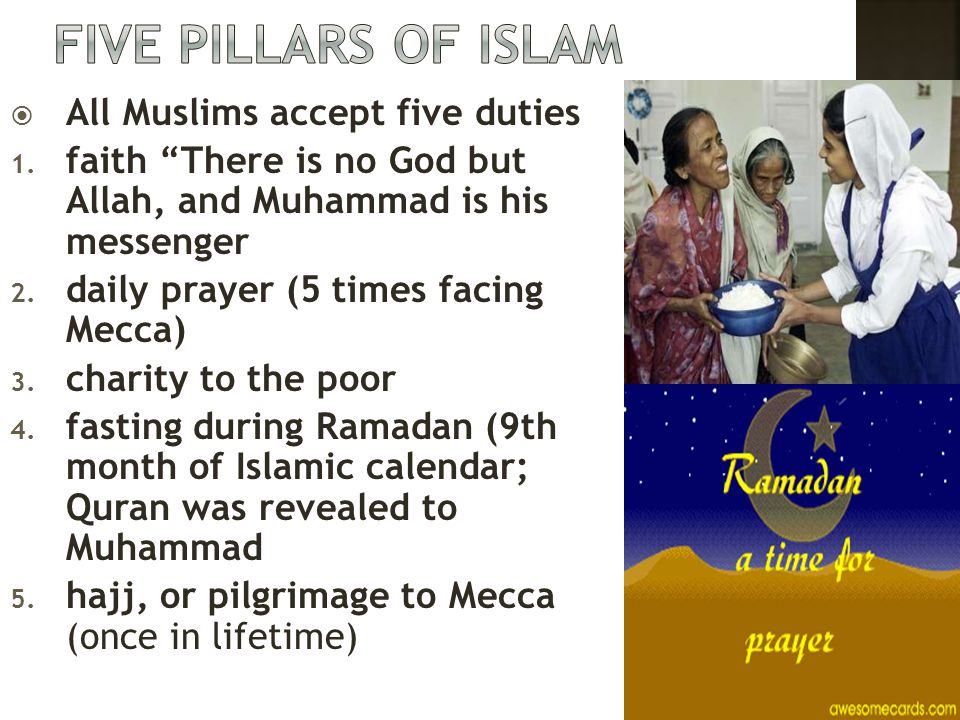 FIVE PILLARS OF ISLAM

All Muslims accept five duties

1. faith “There is no God but Allah, and Muhammad is his messenger
2. daily prayer (5 times facing Mecca)
3. charity to the poor
4. fasting during Ramadan (9th month of Islamic calendar; Quran was revealed to Muhammad
5. hajj, or pilgrimage to Mecca (once in lifetime)

Ramadan
a time for
prayer

awesomecards.com